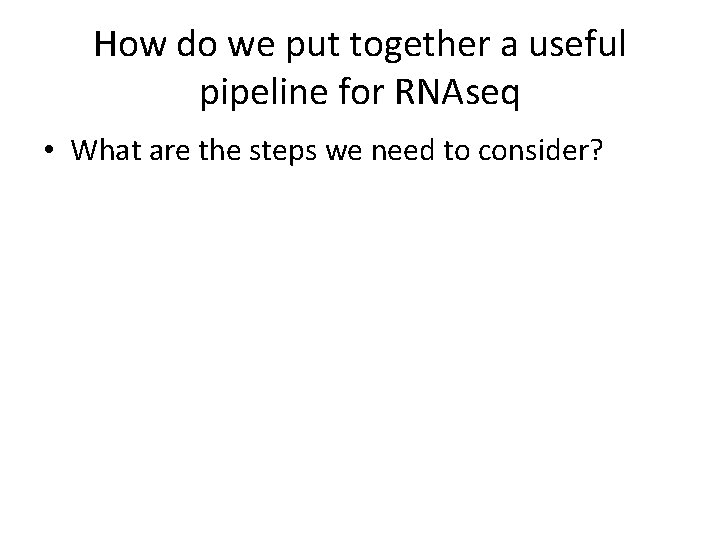 How do we put together a useful pipeline for RNAseq

• What are the steps we need to consider?